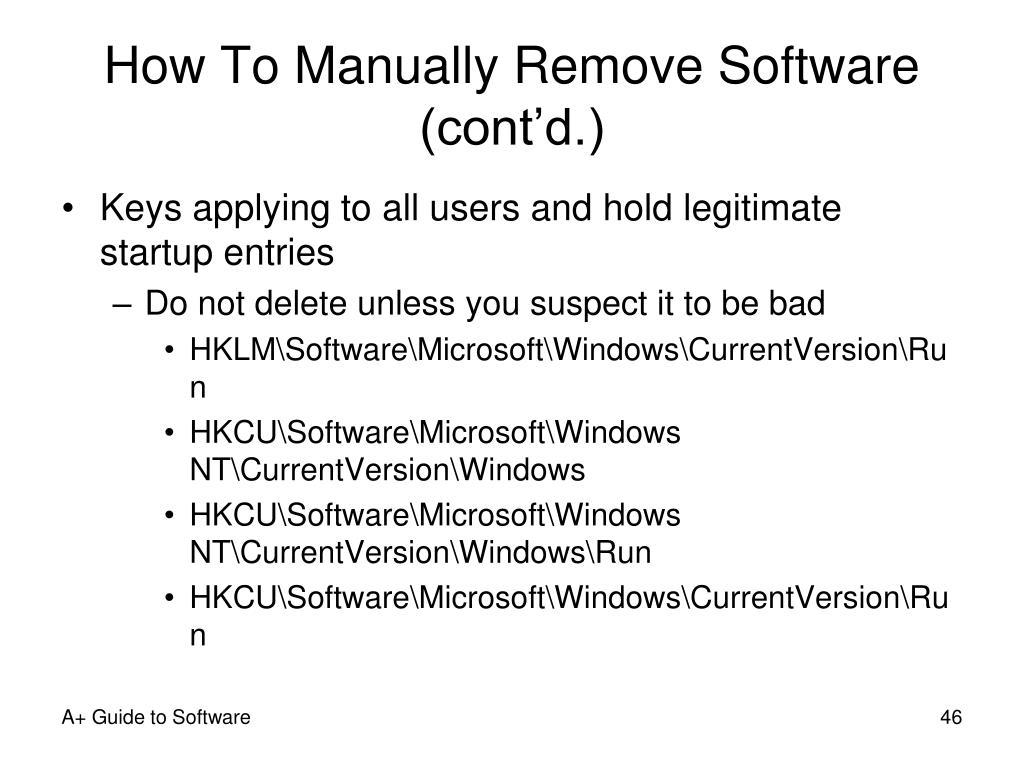 How To Manually Remove Software (cont'd.)

• Keys applying to all users and hold legitimate startup entries
  – Do not delete unless you suspect it to be bad
    • HKLM\Software\Microsoft\Windows\CurrentVersion\Run
    • HKCU\Software\Microsoft\Windows NT\CurrentVersion\Windows
    • HKCU\Software\Microsoft\Windows NT\CurrentVersion\Windows\Run
    • HKCU\Software\Microsoft\Windows\CurrentVersion\Run

A+ Guide to Software

46